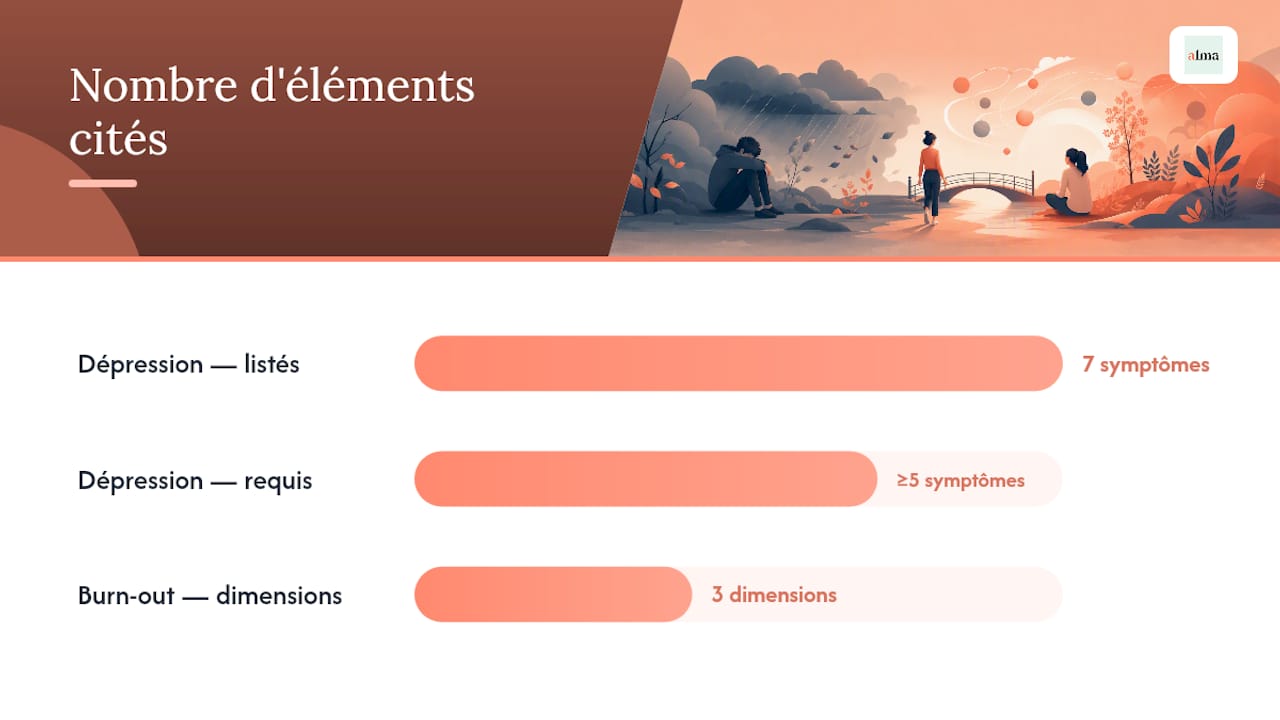 Nombre d'éléments cités

alma

Dépression — listés

7 symptômes

Dépression — requis

≥5 symptômes

Burn-out — dimensions

3 dimensions